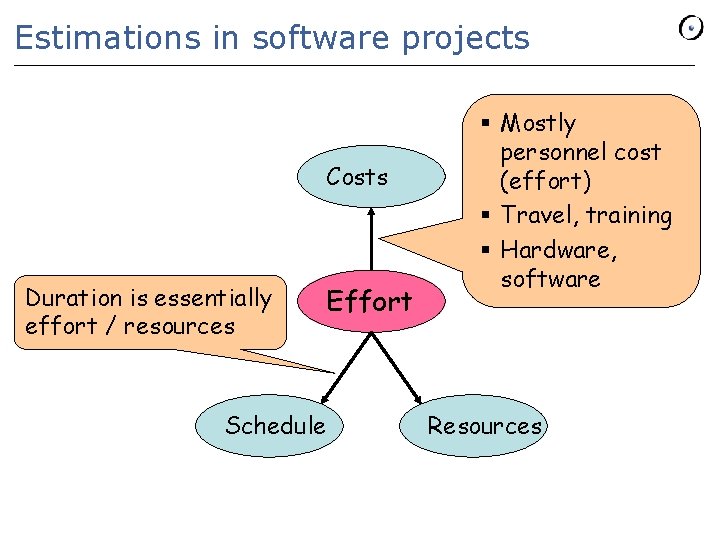 Estimations in software projects

Costs

▪ Mostly personnel cost (effort)
▪ Travel, training
▪ Hardware, software

Duration is essentially effort / resources

Effort

Schedule

Resources